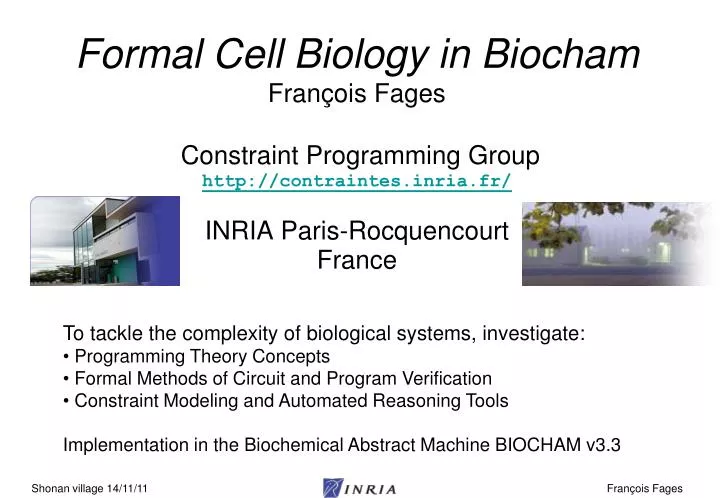 Formal Cell Biology in Biocham
François Fages

Constraint Programming Group
http://contraintes.inria.fr/

INRIA Paris-Rocquencourt
France

To tackle the complexity of biological systems, investigate:
• Programming Theory Concepts
• Formal Methods of Circuit and Program Verification
• Constraint Modeling and Automated Reasoning Tools

Implementation in the Biochemical Abstract Machine BIOCHAM v3.3

Shonan village 14/11/11
INRIA
François Fages